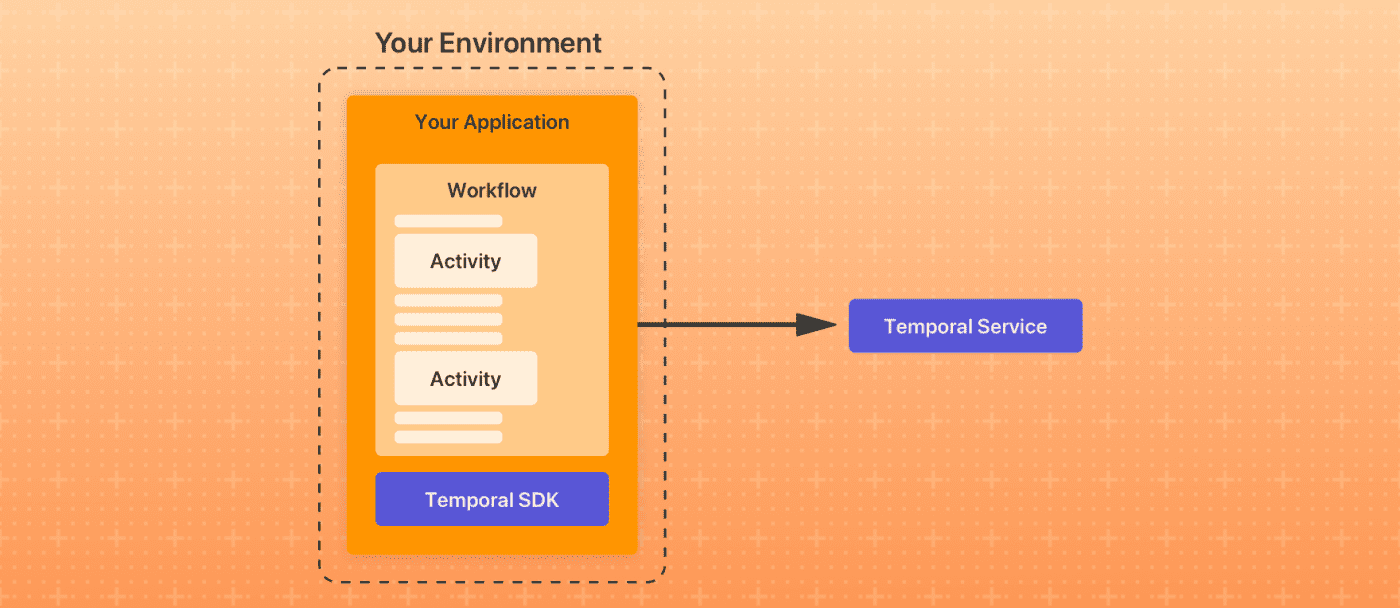 Your Environment

Your Application

Workflow

Activity

Activity

Temporal SDK

Temporal Service